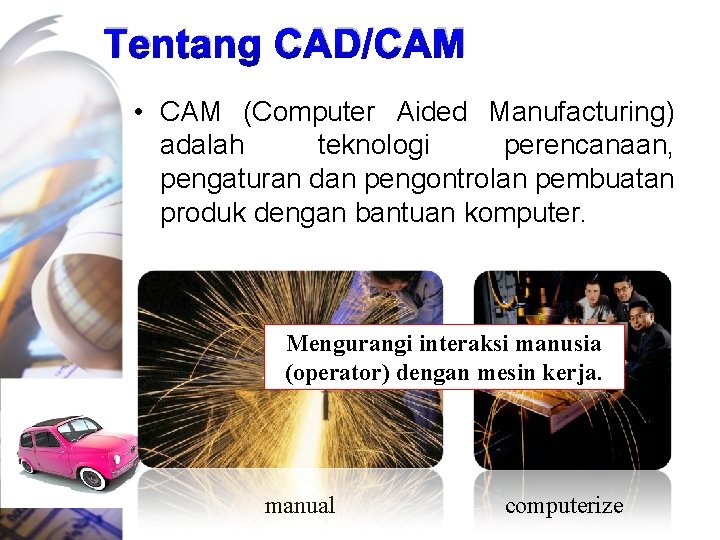 Tentang CAD/CAM

• CAM (Computer Aided Manufacturing) adalah teknologi perencanaan, pengaturan dan pengontrolan pembuatan produk dengan bantuan komputer.

Mengurangi interaksi manusia (operator) dengan mesin kerja.

manual

computerize